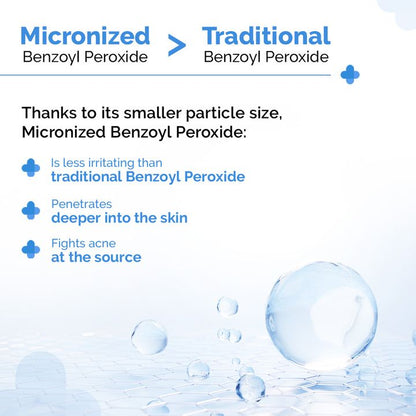 Micronized Benzoyl Peroxide > Traditional Benzoyl Peroxide

Thanks to its smaller particle size, Micronized Benzoyl Peroxide:

Is less irritating than traditional Benzoyl Peroxide

Penetrates deeper into the skin

Fights acne at the source